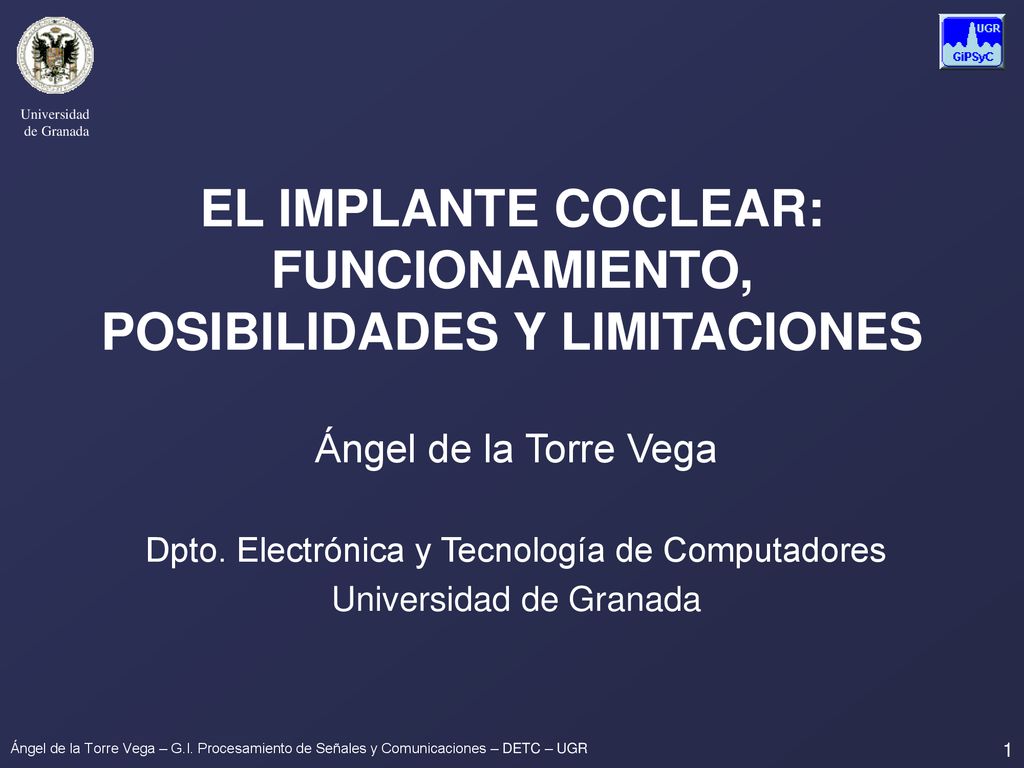 Universidad de Granada

UGR
GiPSyC

EL IMPLANTE COCLEAR: FUNCIONAMIENTO, POSIBILIDADES Y LIMITACIONES

Ángel de la Torre Vega

Dpto. Electrónica y Tecnología de Computadores
Universidad de Granada

Ángel de la Torre Vega – G.I. Procesamiento de Señales y Comunicaciones – DETC – UGR

1